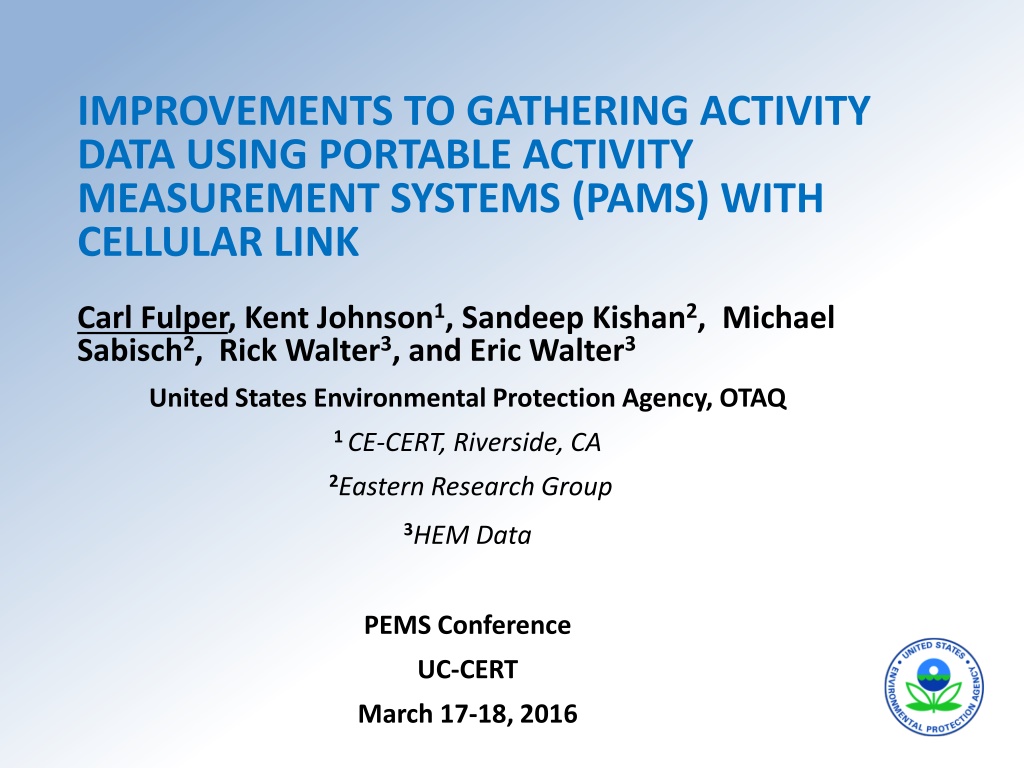 IMPROVEMENTS TO GATHERING ACTIVITY DATA USING PORTABLE ACTIVITY MEASUREMENT SYSTEMS (PAMS) WITH CELLULAR LINK

Carl Fulper, Kent Johnson$^1$, Sandeep Kishan$^2$, Michael Sabisch$^2$, Rick Walter$^3$, and Eric Walter$^3$

United States Environmental Protection Agency, OTAQ

$^1$ CE-CERT, Riverside, CA

$^2$Eastern Research Group

$^3$HEM Data

PEMS Conference

UC-CERT

March 17-18, 2016

UNITED STATES ENVIRONMENTAL PROTECTION AGENCY